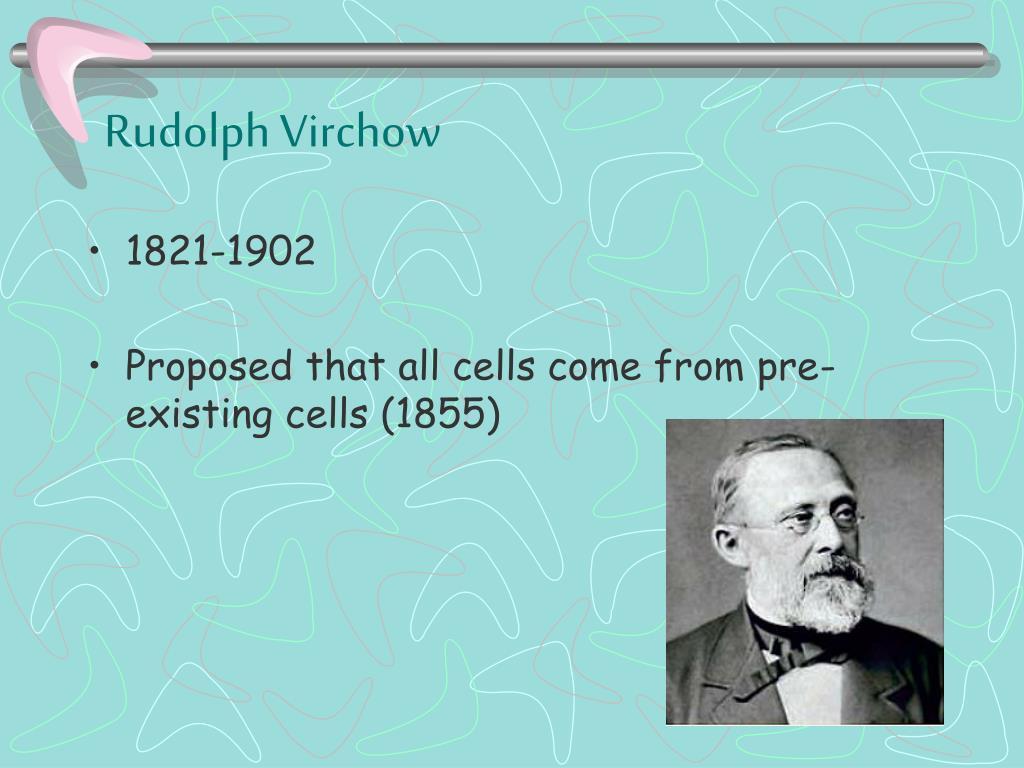 Rudolph Virchow

• 1821-1902

• Proposed that all cells come from pre-existing cells (1855)